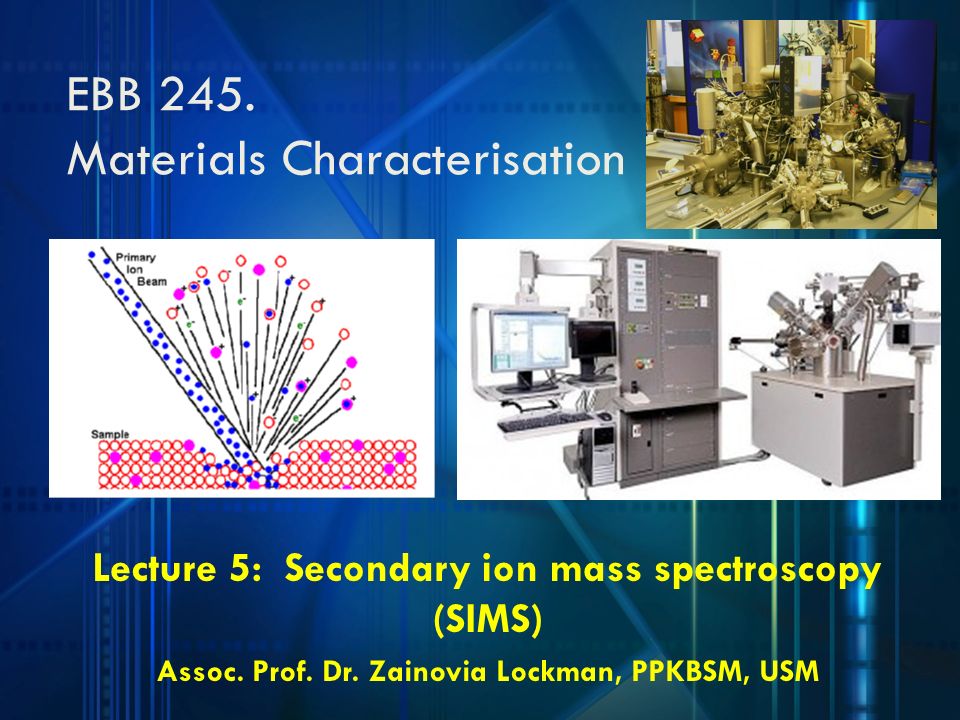 EBB 245.
Materials Characterisation

Primary Ion Beam

Sample

Lecture 5: Secondary ion mass spectroscopy (SIMS)

Assoc. Prof. Dr. Zainovia Lockman, PPKBSM, USM